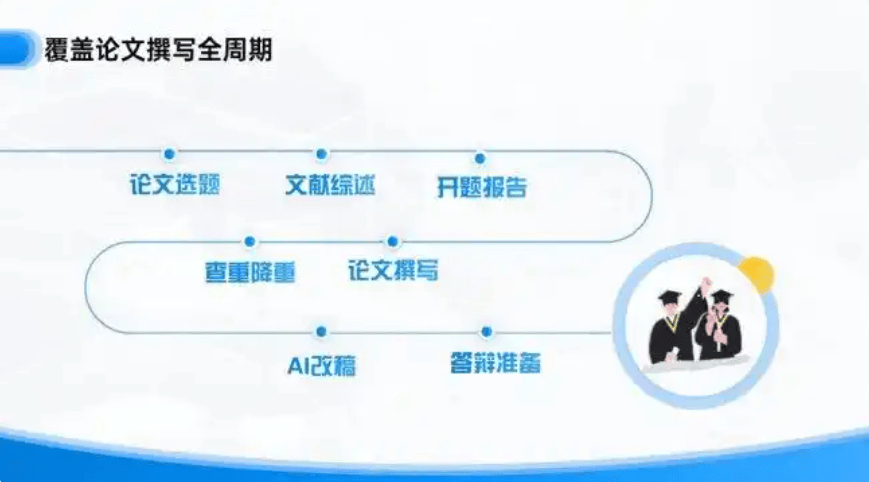 覆盖论文撰写全周期

论文选题

文献综述

开题报告

查重降重

论文撰写

AI改稿

答辩准备